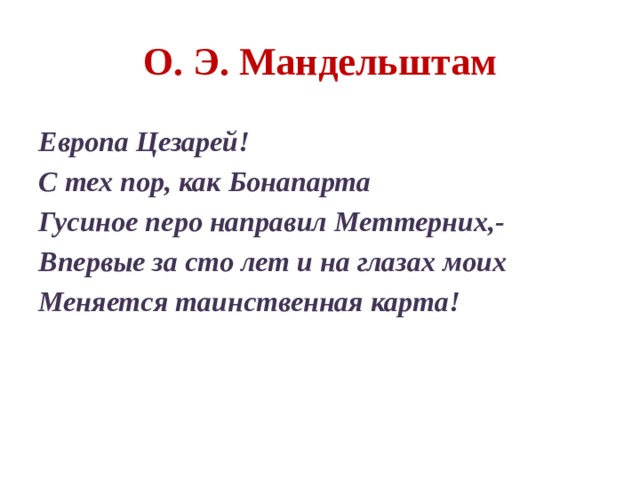 О. Э. Мандельштам

Европа Цезарей!
С тех пор, как Бонапарта
Гусиное перо направил Меттерних,-
Впервые за сто лет и на глазах моих
Меняется таинственная карта!